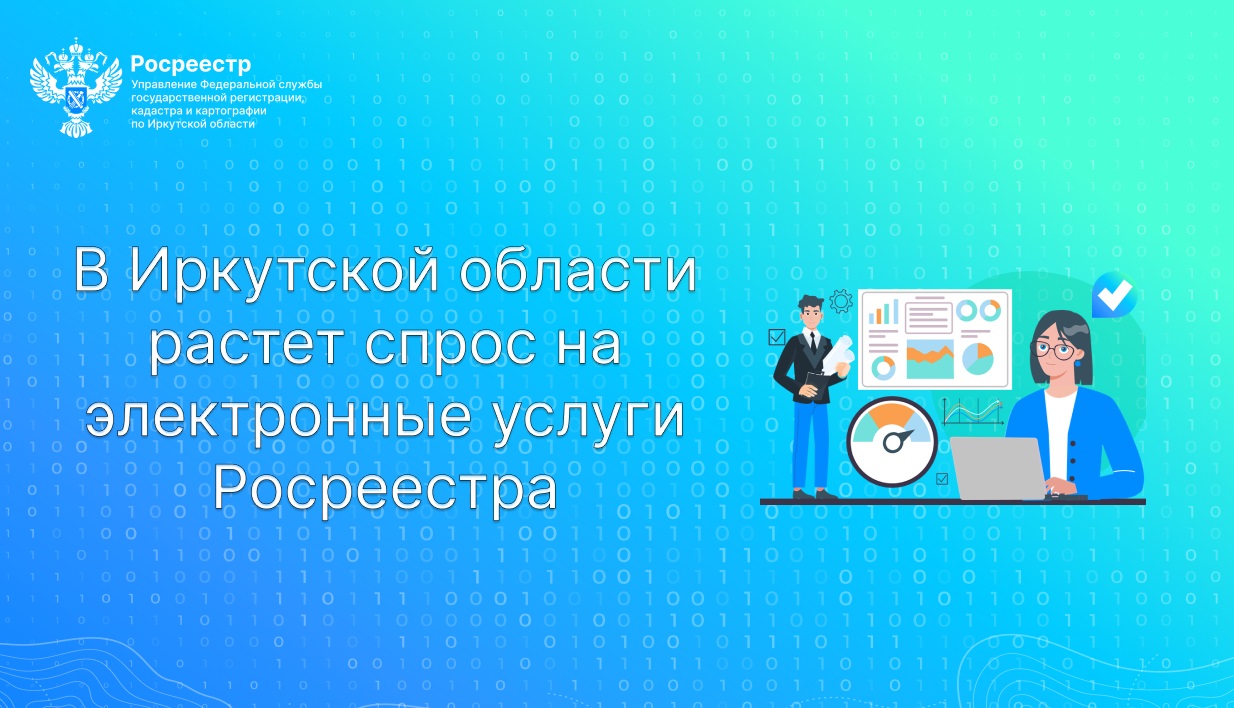 Росреестр
Управление Федеральной службы государственной регистрации, кадастра и картографии по Иркутской области

В Иркутской области растет спрос на электронные услуги Росреестра